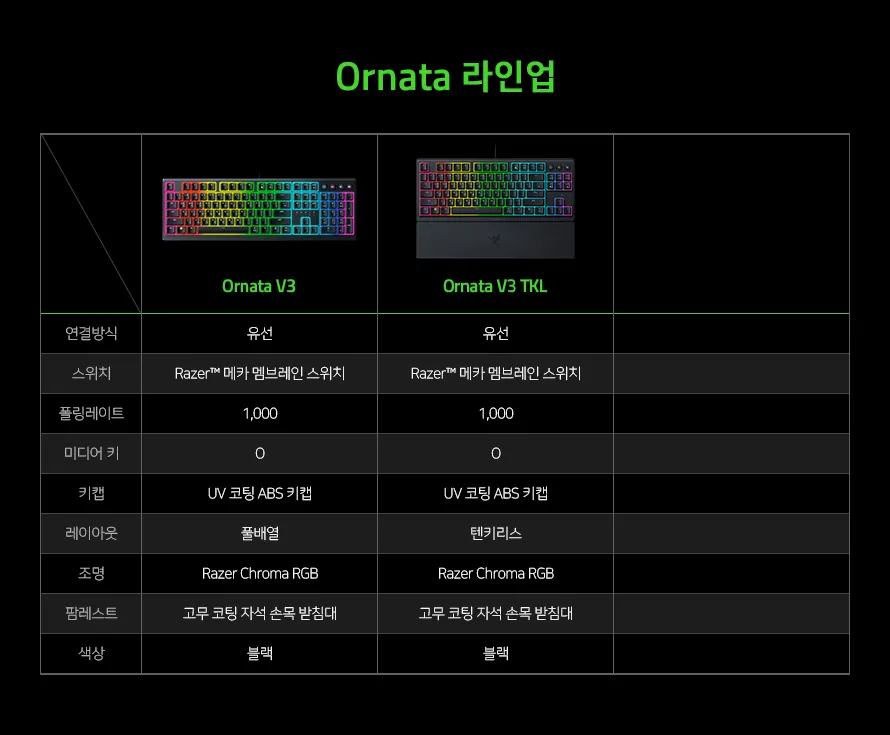 Ornata 라인업

|  | Ornata V3 | Ornata V3 TKL |  |
|---|---|---|---|
| 연결방식 | 유선 | 유선 |  |
| 스위치 | Razer™ 메카 멤브레인 스위치 | Razer™ 메카 멤브레인 스위치 |  |
| 폴링레이트 | 1,000 | 1,000 |  |
| 미디어 키 | O | O |  |
| 키캡 | UV 코팅 ABS 키캡 | UV 코팅 ABS 키캡 |  |
| 레이아웃 | 풀배열 | 텐키리스 |  |
| 조명 | Razer Chroma RGB | Razer Chroma RGB |  |
| 팜레스트 | 고무 코팅 자석 손목 받침대 | 고무 코팅 자석 손목 받침대 |  |
| 색상 | 블랙 | 블랙 |  |